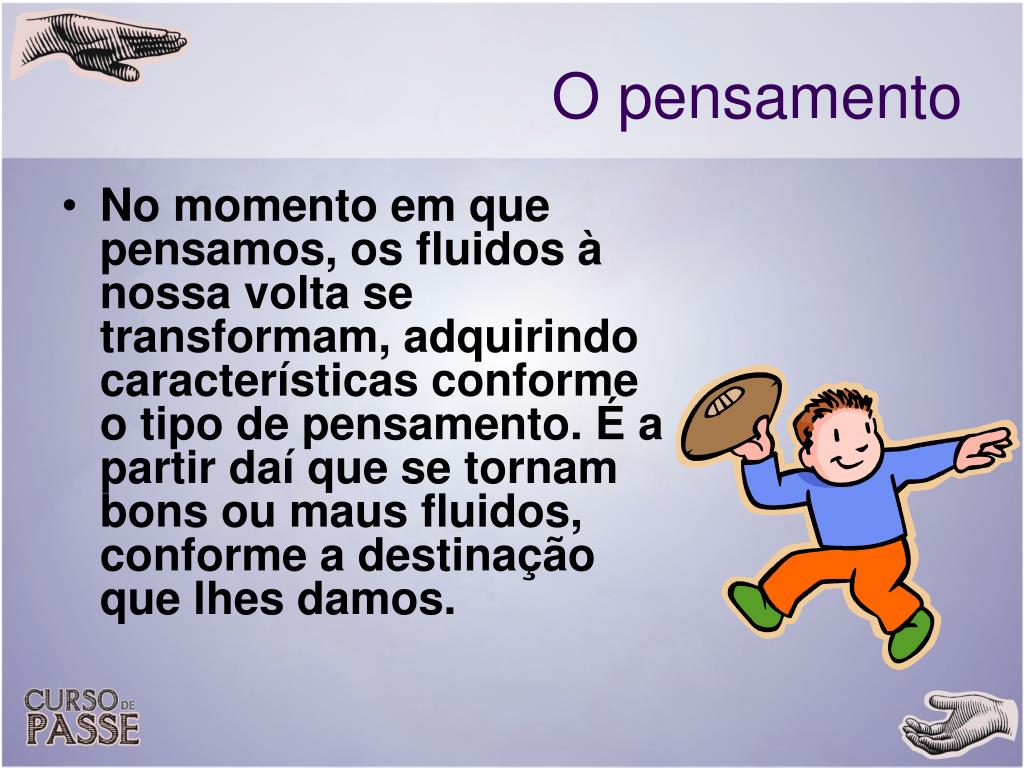 O pensamento

• No momento em que pensamos, os fluidos à nossa volta se transformam, adquirindo características conforme o tipo de pensamento. É a partir daí que se tornam bons ou maus fluidos, conforme a destinação que lhes damos.

CURSO DE PASSE